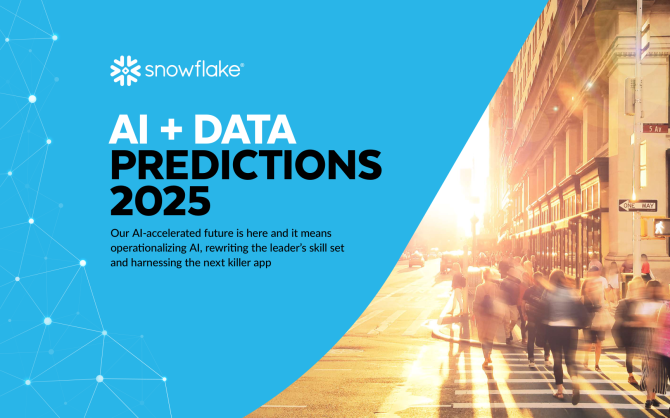 snowflake®

AI + DATA PREDICTIONS 2025

Our AI-accelerated future is here and it means operationalizing AI, rewriting the leader's skill set and harnessing the next killer app

5 Av

ONE WAY